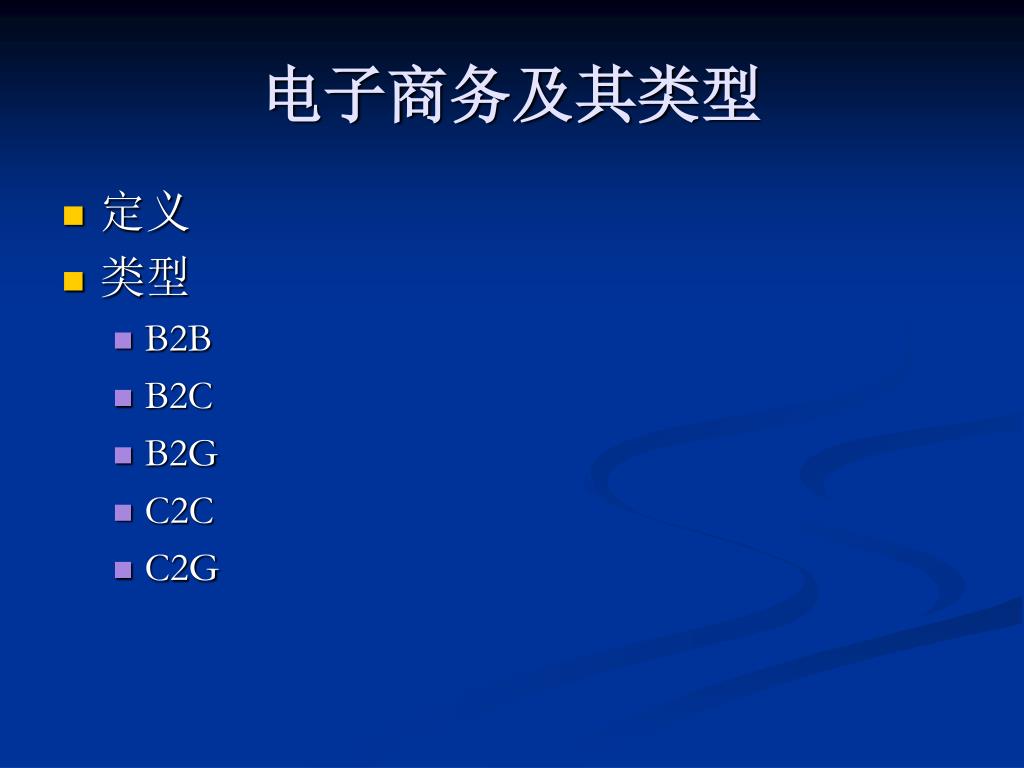 电子商务及其类型

定义
类型
B2B
B2C
B2G
C2C
C2G